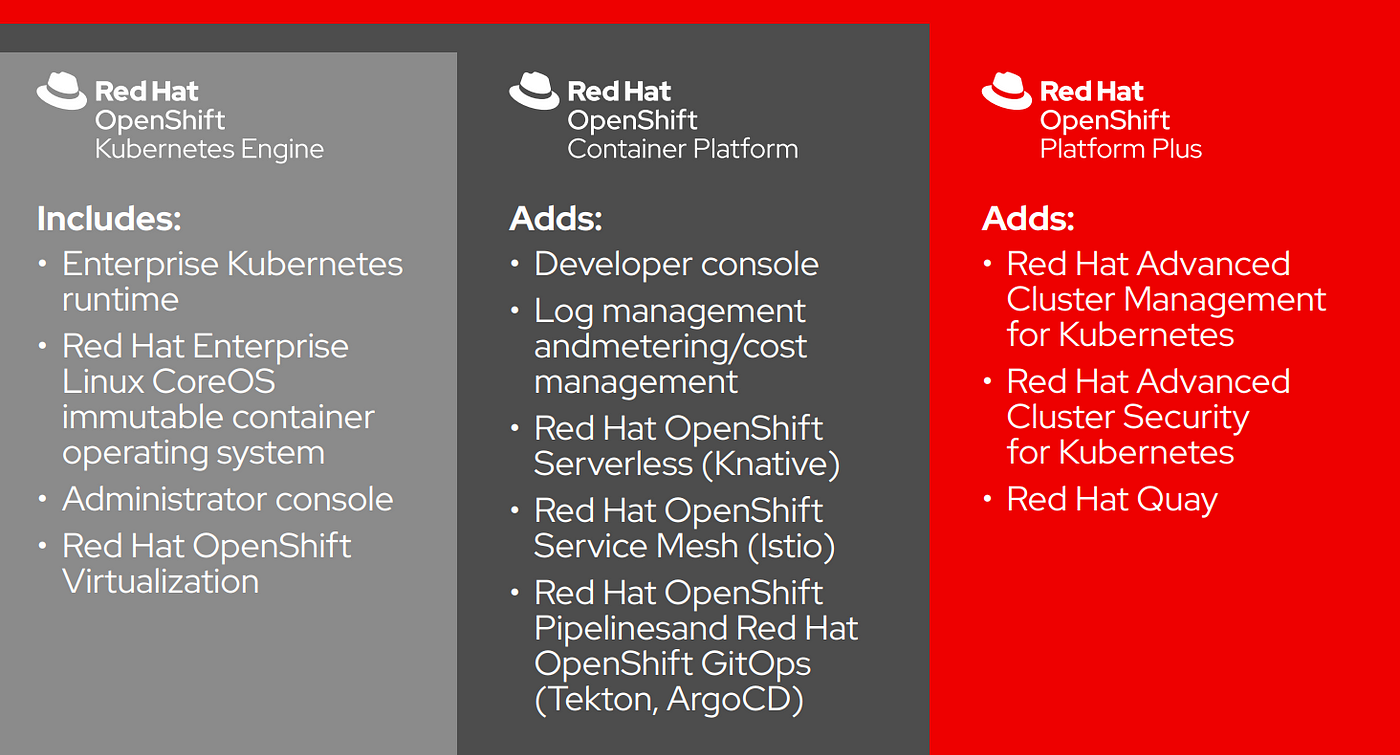 Red Hat
OpenShift
Kubernetes Engine

Includes:
• Enterprise Kubernetes runtime
• Red Hat Enterprise Linux CoreOS immutable container operating system
• Administrator console
• Red Hat OpenShift Virtualization

Red Hat
OpenShift
Container Platform

Adds:
• Developer console
• Log management andmetering/cost management
• Red Hat OpenShift Serverless (Knative)
• Red Hat OpenShift Service Mesh (Istio)
• Red Hat OpenShift Pipelinesand Red Hat OpenShift GitOps (Tekton, ArgoCD)

Red Hat
OpenShift
Platform Plus

Adds:
• Red Hat Advanced Cluster Management for Kubernetes
• Red Hat Advanced Cluster Security for Kubernetes
• Red Hat Quay